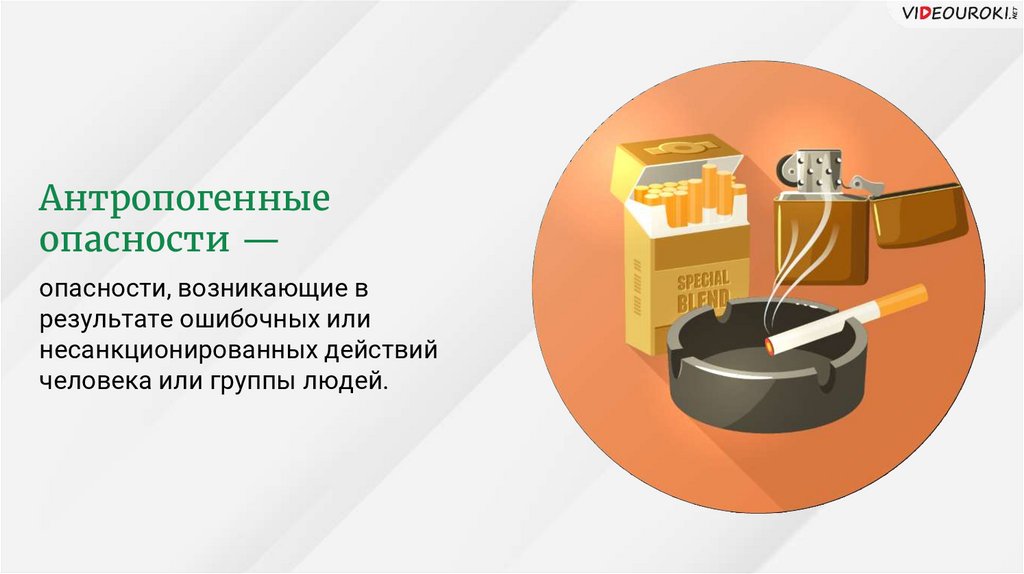 VIDEOUROKI.NET

Антропогенные опасности —

опасности, возникающие в результате ошибочных или несанкционированных действий человека или группы людей.

SPECIAL BLEND